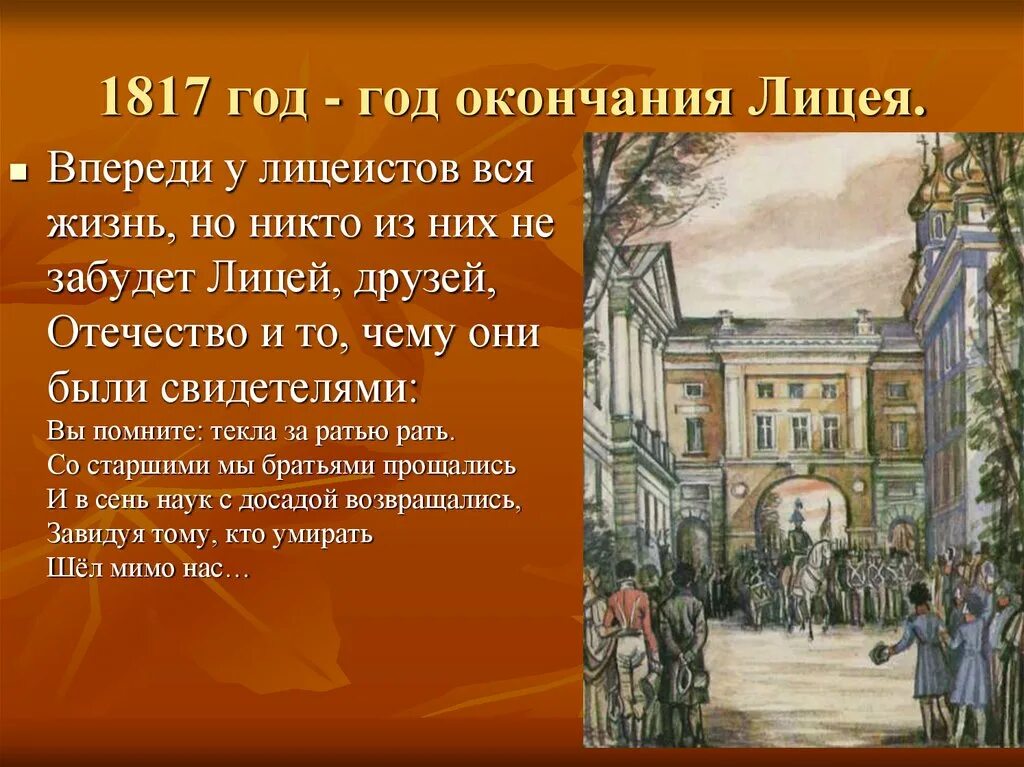 1817 год - год окончания Лицея.

Впереди у лицеистов вся жизнь, но никто из них не забудет Лицей, друзей, Отечество и то, чему они были свидетелями:
Вы помните: текла за ратью рать.
Со старшими мы братьями прощались
И в сень наук с досадой возвращались,
Завидуя тому, кто умирать
Шёл мимо нас…